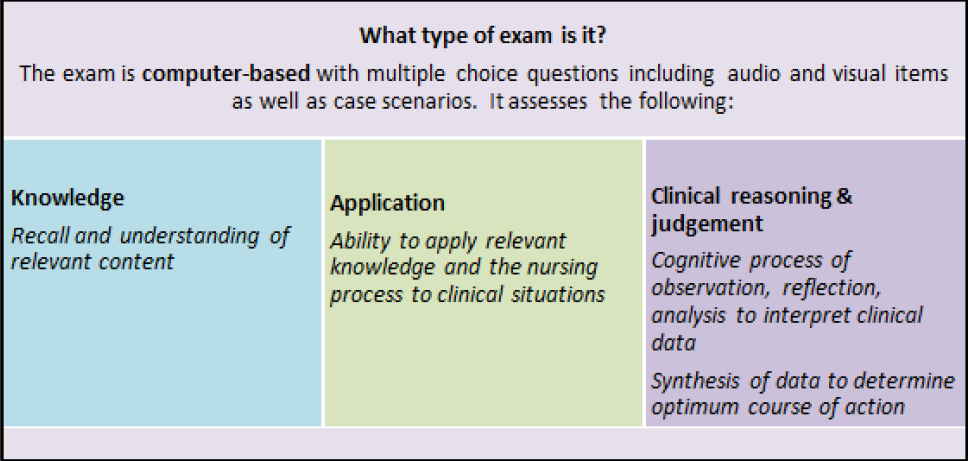 What type of exam is it?

The exam is computer-based with multiple choice questions including audio and visual items as well as case scenarios. It assesses the following:

Knowledge

Recall and understanding of relevant content

Application

Ability to apply relevant knowledge and the nursing process to clinical situations

Clinical reasoning & judgement

Cognitive process of observation, reflection, analysis to interpret clinical data

Synthesis of data to determine optimum course of action